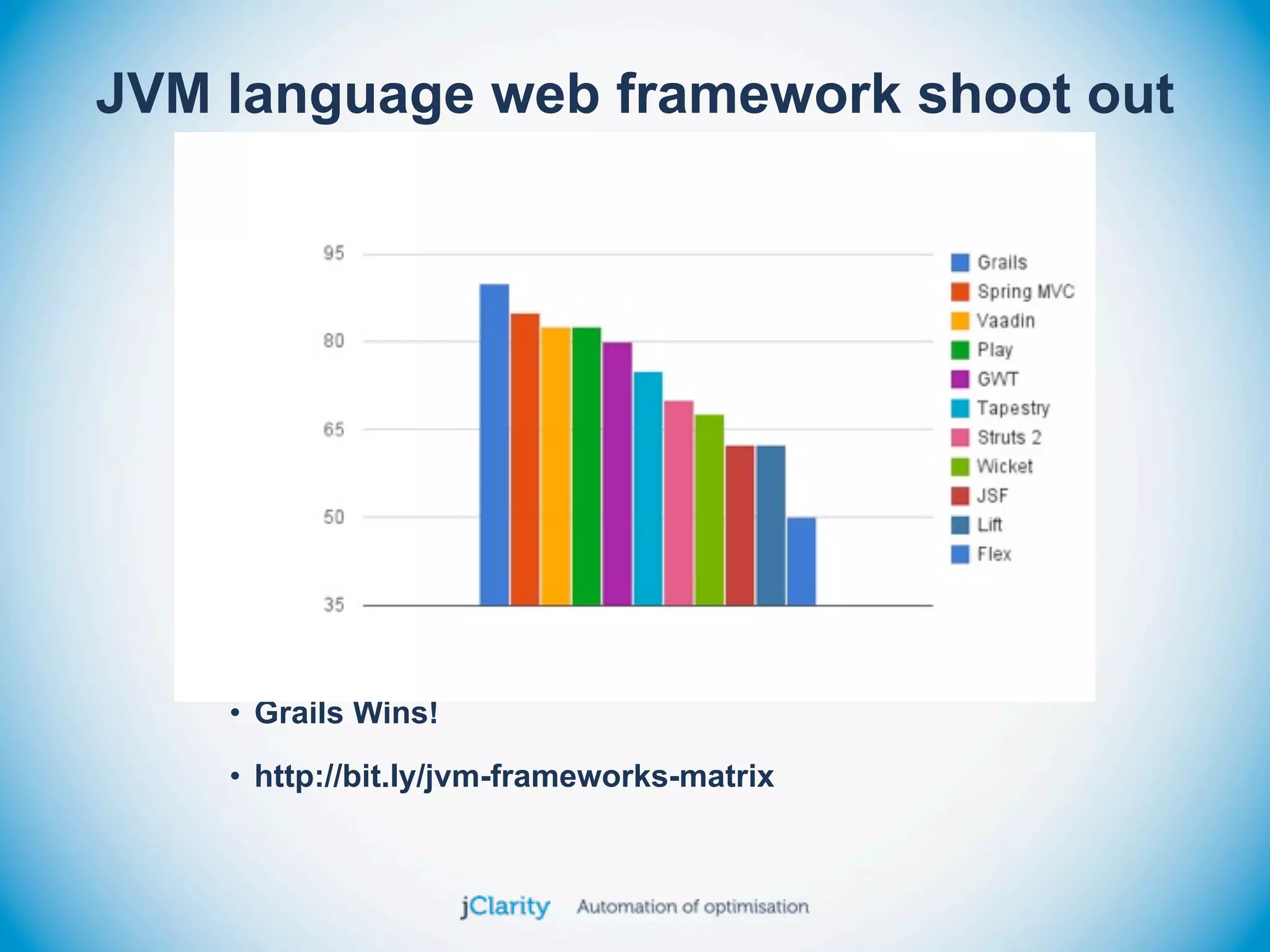 JVM language web framework shoot out

95
80
65
50
35

Grails
Spring MVC
Vaadin
Play
GWT
Tapestry
Struts 2
Wicket
JSF
Lift
Flex

• Grails Wins!

• http://bit.ly/jvm-frameworks-matrix

jClarity Automation of optimisation